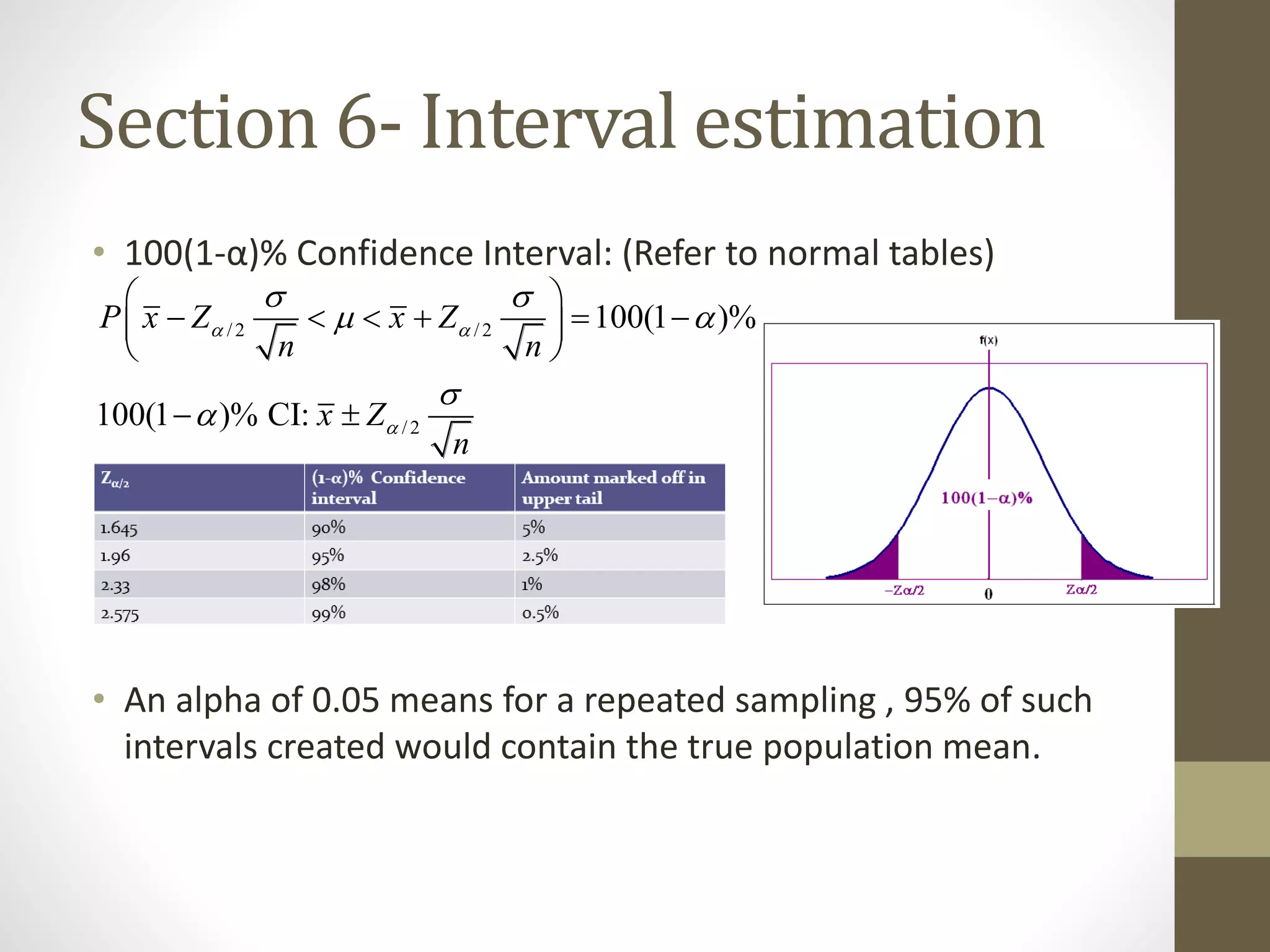 Section 6- Interval estimation

• 100(1-α)% Confidence Interval: (Refer to normal tables)

$P\left(\bar{x} - Z_{\alpha/2}\frac{\sigma}{\sqrt{n}} < \mu < \bar{x} + Z_{\alpha/2}\frac{\sigma}{\sqrt{n}}\right) = 100(1-\alpha)\%$

$100(1-\alpha)\%$ CI: $\bar{x} \pm Z_{\alpha/2}\frac{\sigma}{\sqrt{n}}$

| $Z_{\alpha/2}$ | (1-α)% Confidence interval | Amount marked off in upper tail |
|---|---|---|
| 1.645 | 90% | 5% |
| 1.96 | 95% | 2.5% |
| 2.33 | 98% | 1% |
| 2.575 | 99% | 0.5% |

f(x)

100(1−α)%

−Zα/2

0

Zα/2

• An alpha of 0.05 means for a repeated sampling , 95% of such intervals created would contain the true population mean.